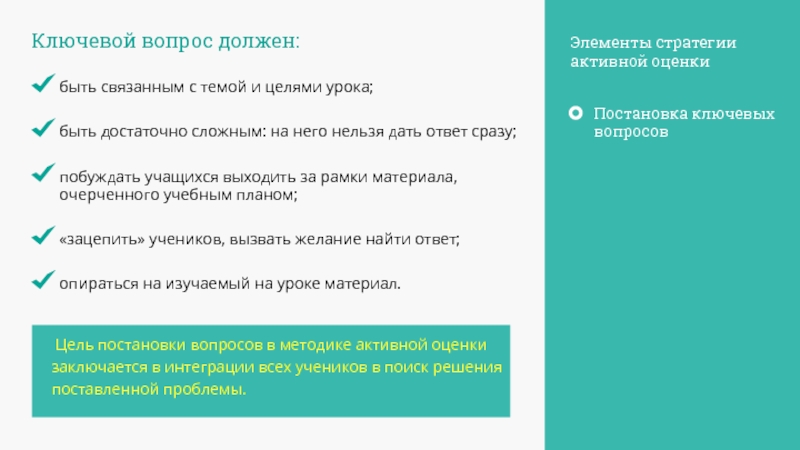 Ключевой вопрос должен:

быть связанным с темой и целями урока;

быть достаточно сложным: на него нельзя дать ответ сразу;

побуждать учащихся выходить за рамки материала, очерченного учебным планом;

«зацепить» учеников, вызвать желание найти ответ;

опираться на изучаемый на уроке материал.

Цель постановки вопросов в методике активной оценки заключается в интеграции всех учеников в поиск решения поставленной проблемы.

Элементы стратегии активной оценки

Постановка ключевых вопросов